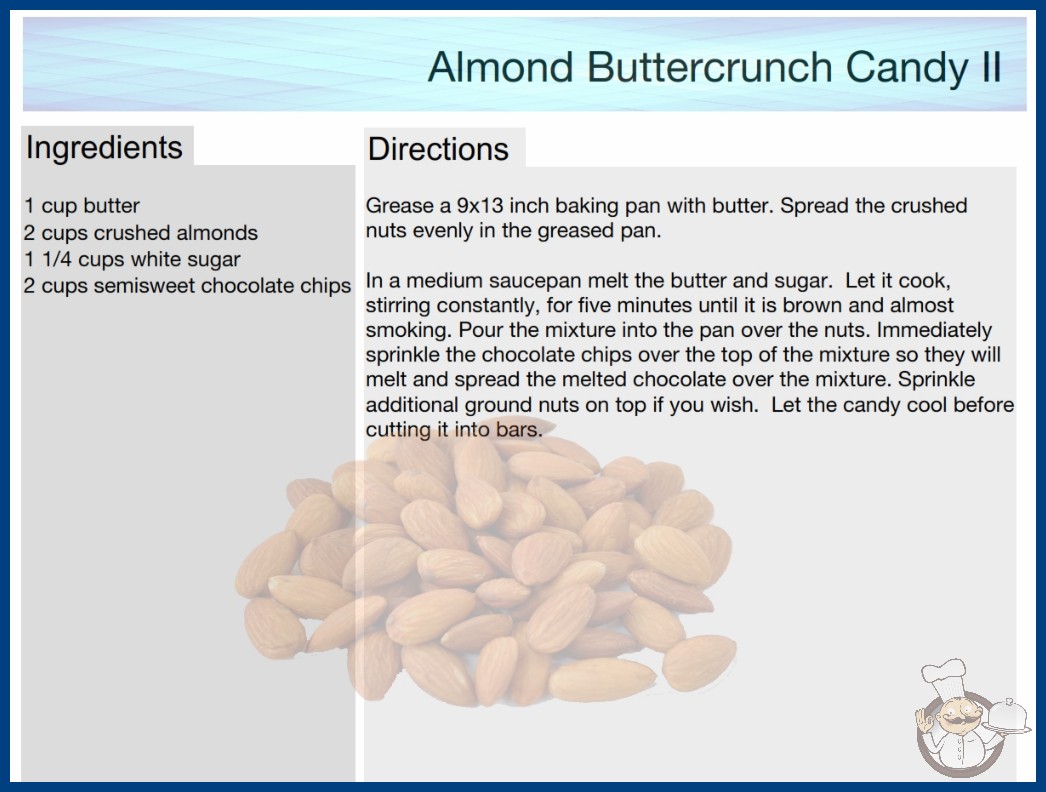 Almond Buttercrunch Candy II

Ingredients

1 cup butter
2 cups crushed almonds
1 1/4 cups white sugar
2 cups semisweet chocolate chips

Directions

Grease a 9x13 inch baking pan with butter. Spread the crushed nuts evenly in the greased pan.

In a medium saucepan melt the butter and sugar. Let it cook, stirring constantly, for five minutes until it is brown and almost smoking. Pour the mixture into the pan over the nuts. Immediately sprinkle the chocolate chips over the top of the mixture so they will melt and spread the melted chocolate over the mixture. Sprinkle additional ground nuts on top if you wish. Let the candy cool before cutting it into bars.